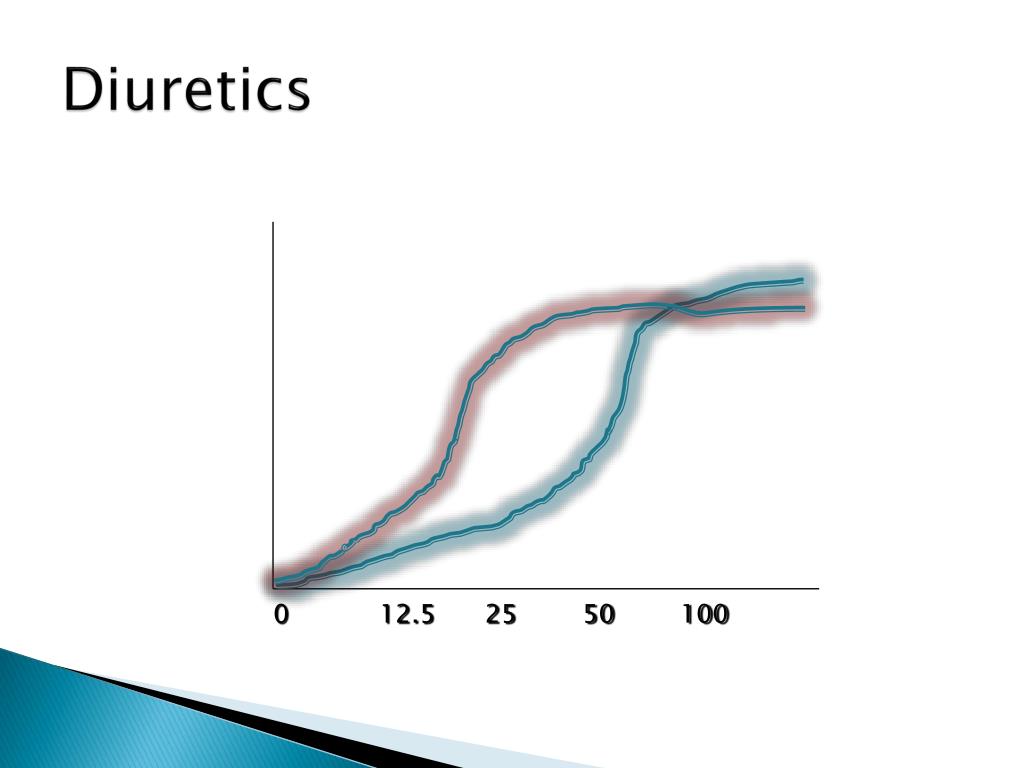 Diuretics

0
12.5
25
50
100